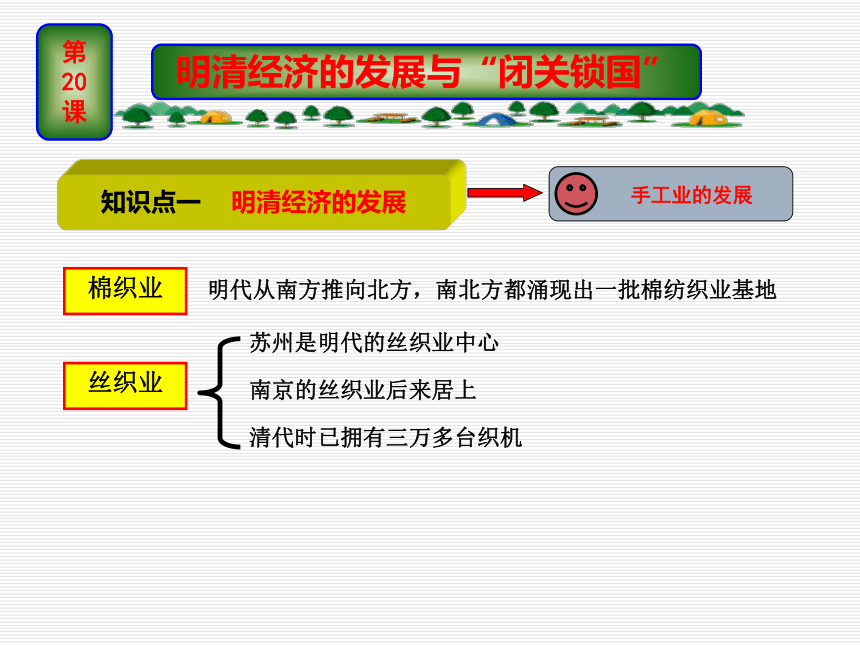 第20课

明清经济的发展与“闭关锁国”

知识点一　明清经济的发展

手工业的发展

棉织业

明代从南方推向北方，南北方都涌现出一批棉纺织业基地

丝织业

苏州是明代的丝织业中心

南京的丝织业后来居上

清代时已拥有三万多台织机